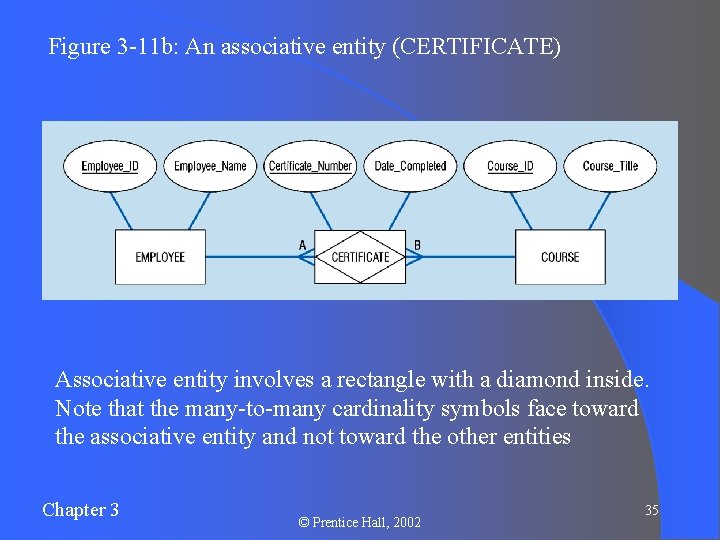 Figure 3-11b: An associative entity (CERTIFICATE)

Employee_ID
Employee_Name
Certificate_Number
Date_Completed
Course_ID
Course_Title

EMPLOYEE
A
CERTIFICATE
B
COURSE

Associative entity involves a rectangle with a diamond inside. Note that the many-to-many cardinality symbols face toward the associative entity and not toward the other entities

Chapter 3
© Prentice Hall, 2002
35